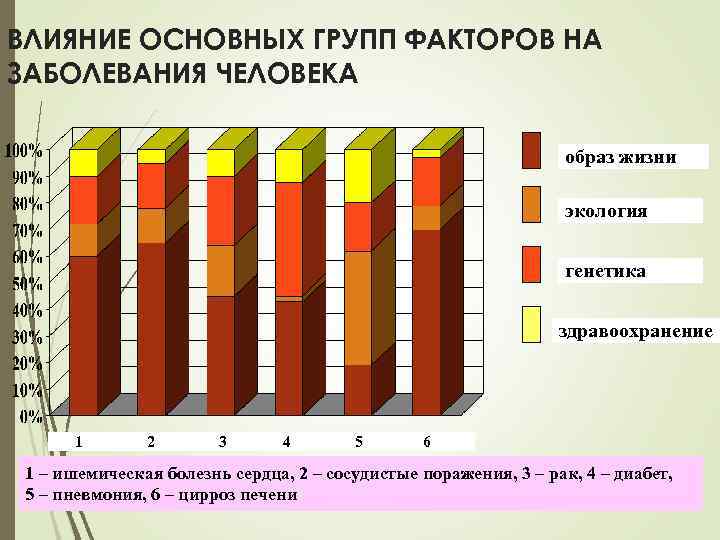 ВЛИЯНИЕ ОСНОВНЫХ ГРУПП ФАКТОРОВ НА ЗАБОЛЕВАНИЯ ЧЕЛОВЕКА

100%
90%
80%
70%
60%
50%
40%
30%
20%
10%
0%

1 2 3 4 5 6

образ жизни
экология
генетика
здравоохранение

1 – ишемическая болезнь сердца, 2 – сосудистые поражения, 3 – рак, 4 – диабет, 5 – пневмония, 6 – цирроз печени